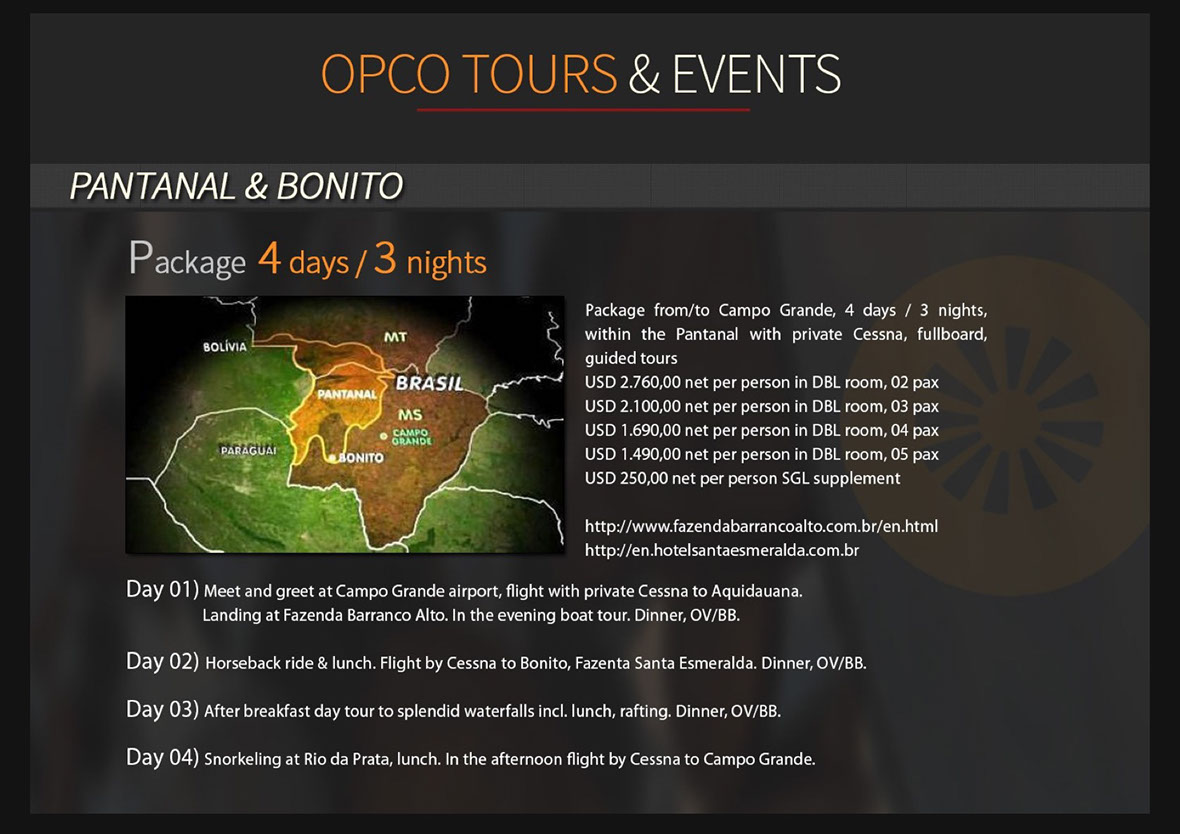 OPCO TOURS & EVENTS

PANTANAL & BONITO

Package 4 days / 3 nights

BOLÍVIA
MT
BRASIL
PANTANAL
MS
CAMPO GRANDE
PARAGUAI
BONITO

Package from/to Campo Grande, 4 days / 3 nights, within the Pantanal with private Cessna, fullboard, guided tours
USD 2.760,00 net per person in DBL room, 02 pax
USD 2.100,00 net per person in DBL room, 03 pax
USD 1.690,00 net per person in DBL room, 04 pax
USD 1.490,00 net per person in DBL room, 05 pax
USD 250,00 net per person SGL supplement

http://www.fazendabarrancoalto.com.br/en.html
http://en.hotelsantaesmeralda.com.br

Day 01) Meet and greet at Campo Grande airport, flight with private Cessna to Aquidauana. Landing at Fazenda Barranco Alto. In the evening boat tour. Dinner, OV/BB.

Day 02) Horseback ride & lunch. Flight by Cessna to Bonito, Fazenta Santa Esmeralda. Dinner, OV/BB.

Day 03) After breakfast day tour to splendid waterfalls incl. lunch, rafting. Dinner, OV/BB.

Day 04) Snorkeling at Rio da Prata, lunch. In the afternoon flight by Cessna to Campo Grande.